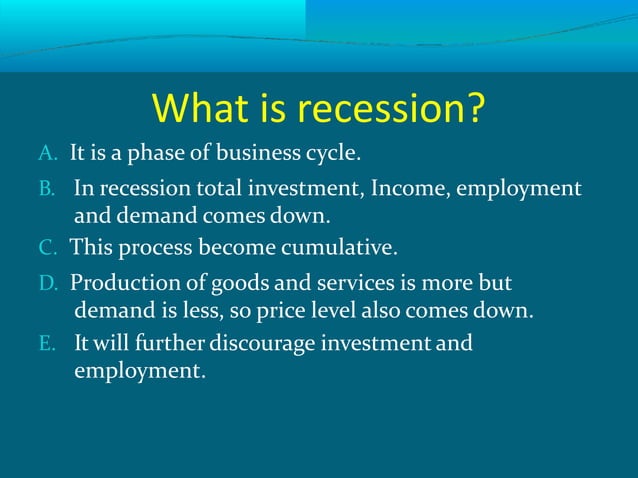 What is recession?

A. It is a phase of business cycle.

B. In recession total investment, Income, employment and demand comes down.

C. This process become cumulative.

D. Production of goods and services is more but demand is less, so price level also comes down.

E. It will further discourage investment and employment.